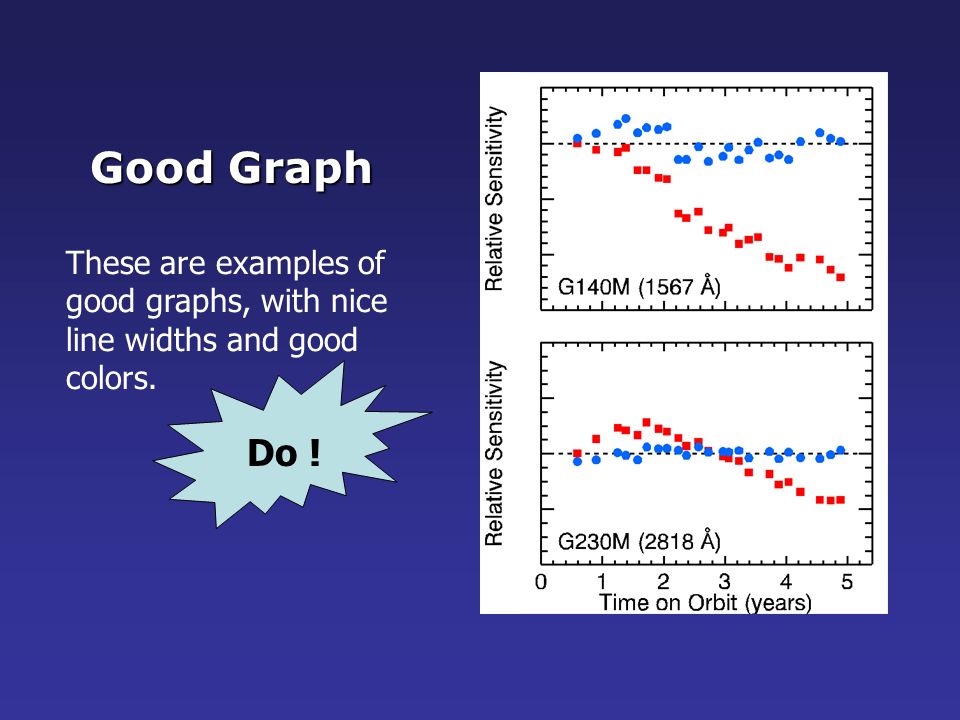 Good Graph

These are examples of good graphs, with nice line widths and good colors.

Do !

Relative Sensitivity

G140M (1567 Å)

Relative Sensitivity

G230M (2818 Å)

0 1 2 3 4 5

Time on Orbit (years)